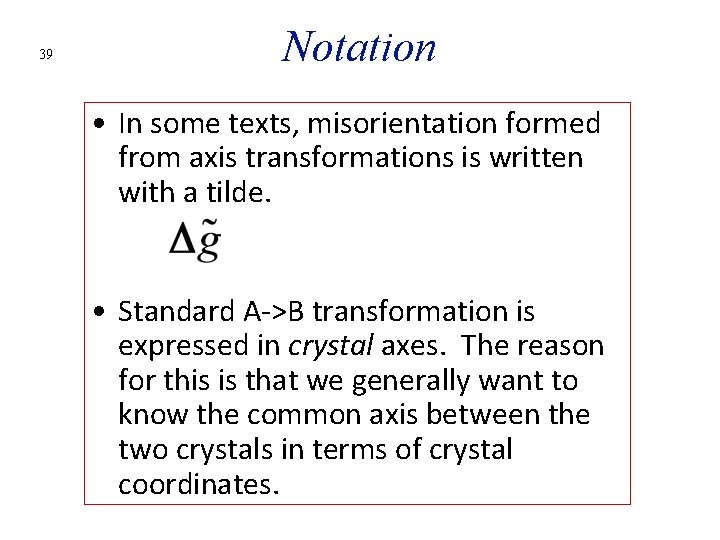 39

Notation

• In some texts, misorientation formed from axis transformations is written with a tilde.

$\Delta\tilde{g}$

• Standard A->B transformation is expressed in crystal axes. The reason for this is that we generally want to know the common axis between the two crystals in terms of crystal coordinates.